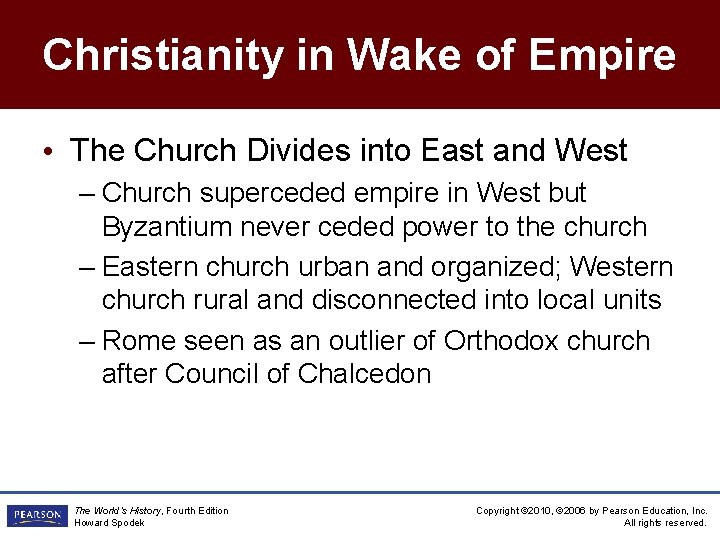 Christianity in Wake of Empire

• The Church Divides into East and West

– Church superceded empire in West but Byzantium never ceded power to the church

– Eastern church urban and organized; Western church rural and disconnected into local units

– Rome seen as an outlier of Orthodox church after Council of Chalcedon

PEARSON

The World's History, Fourth Edition
Howard Spodek

Copyright ©2010, ©2006 by Pearson Education, Inc.
All rights reserved.